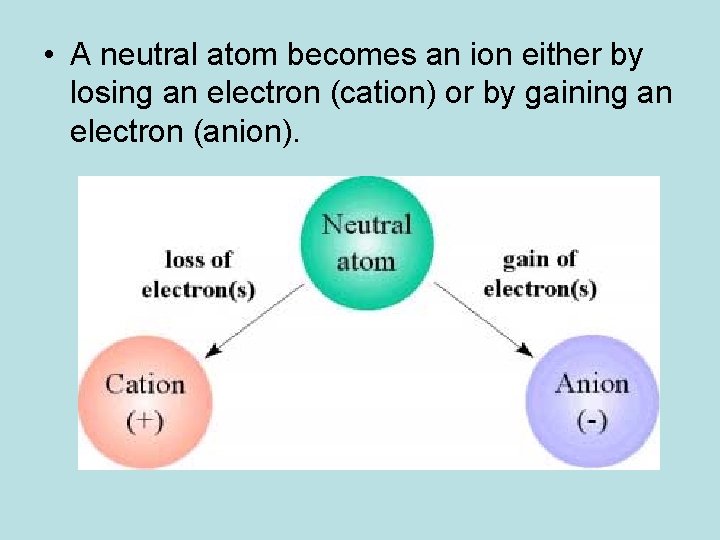 • A neutral atom becomes an ion either by losing an electron (cation) or by gaining an electron (anion).

Neutral atom

loss of electron(s)

gain of electron(s)

Cation (+)

Anion (-)